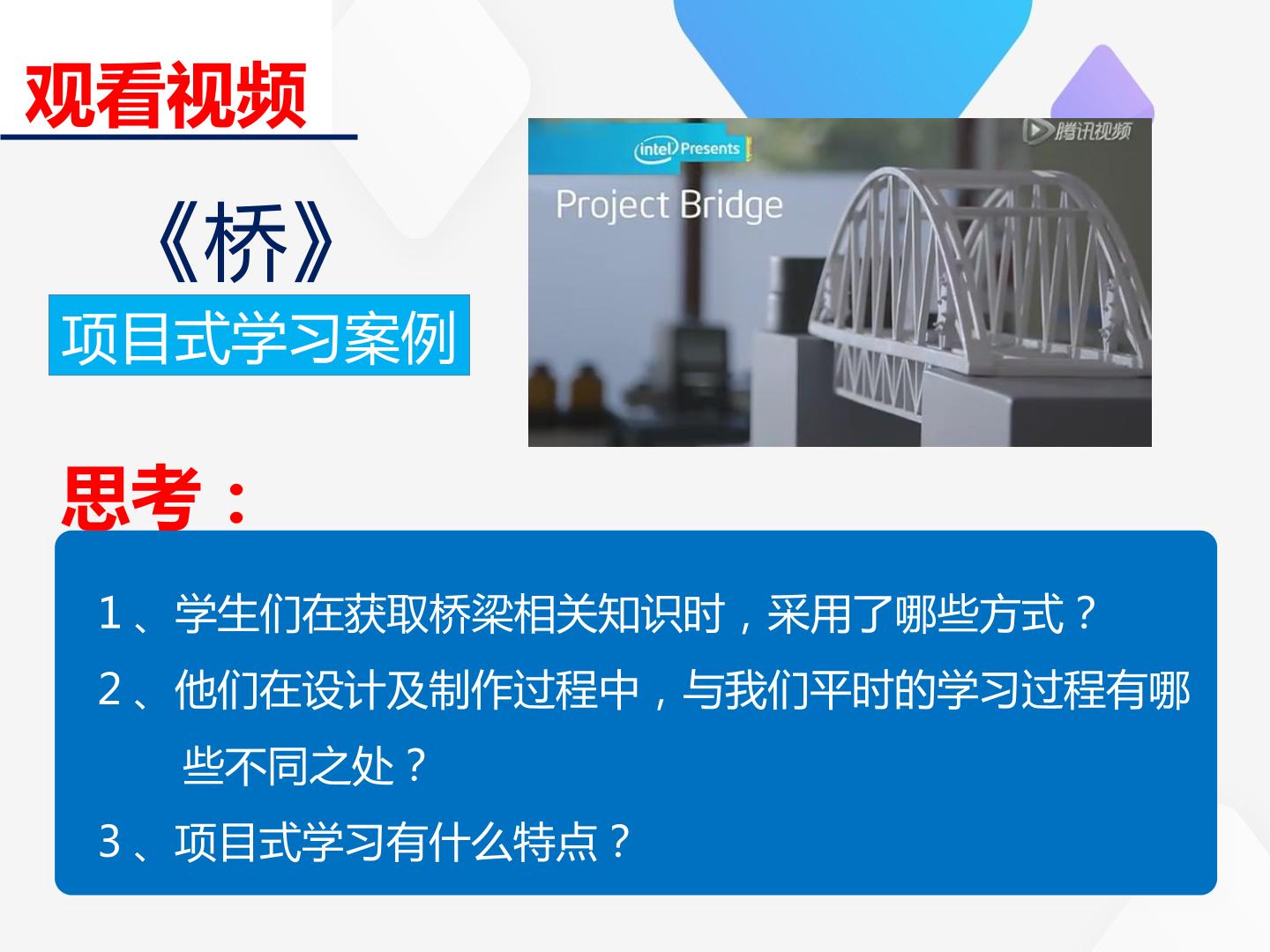 观看视频

《桥》

项目式学习案例

intel Presents

Project Bridge

腾讯视频

思考：

1、学生们在获取桥梁相关知识时，采用了哪些方式？

2、他们在设计及制作过程中，与我们平时的学习过程有哪些不同之处？

3、项目式学习有什么特点？